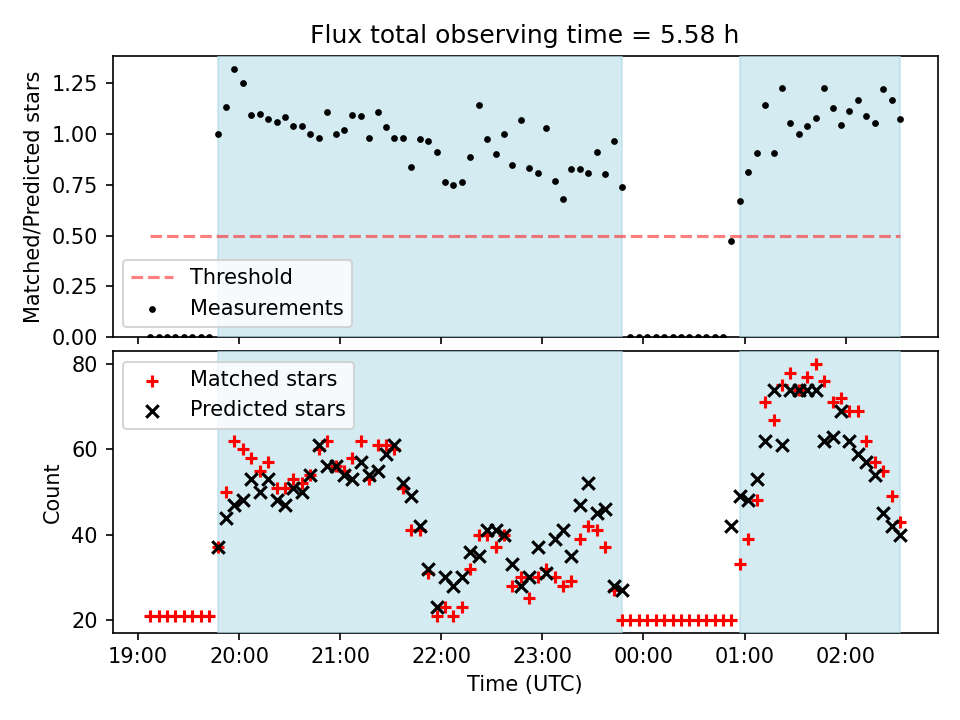 Flux total observing time = 5.58 h

Matched/Predicted stars

1.25
1.00
0.75
0.50
0.25
0.00

Threshold
Measurements

Count

80
60
40
20

Matched stars
Predicted stars

19:00
20:00
21:00
22:00
23:00
00:00
01:00
02:00

Time (UTC)